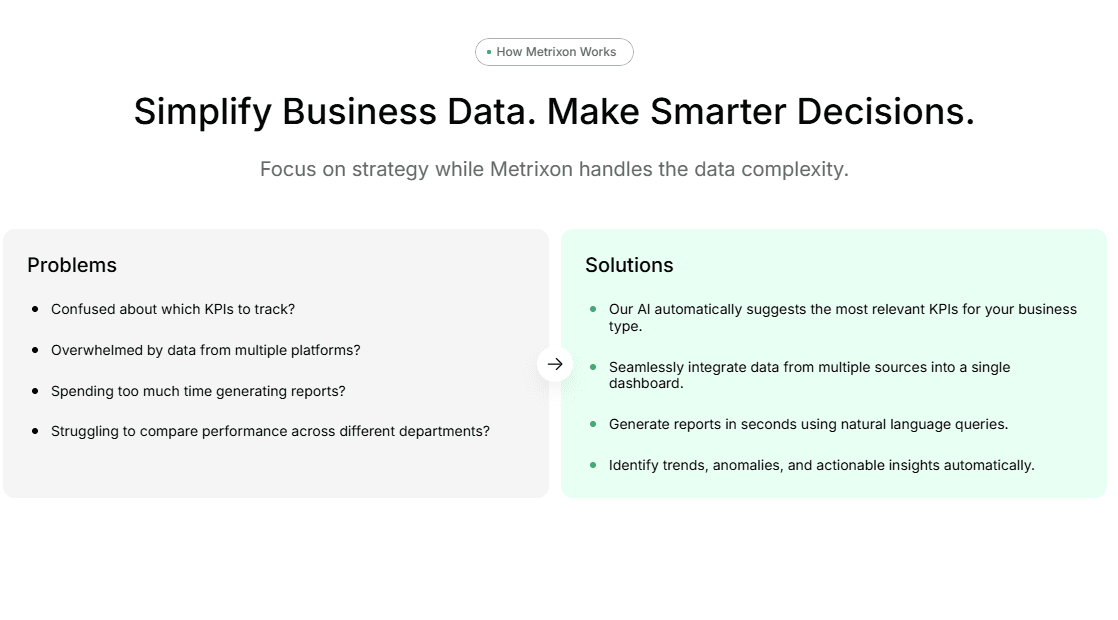 How Metrixon Works

Simplify Business Data. Make Smarter Decisions.

Focus on strategy while Metrixon handles the data complexity.

Problems

- Confused about which KPIs to track?
- Overwhelmed by data from multiple platforms?
- Spending too much time generating reports?
- Struggling to compare performance across different departments?

Solutions

- Our AI automatically suggests the most relevant KPIs for your business type.
- Seamlessly integrate data from multiple sources into a single dashboard.
- Generate reports in seconds using natural language queries.
- Identify trends, anomalies, and actionable insights automatically.